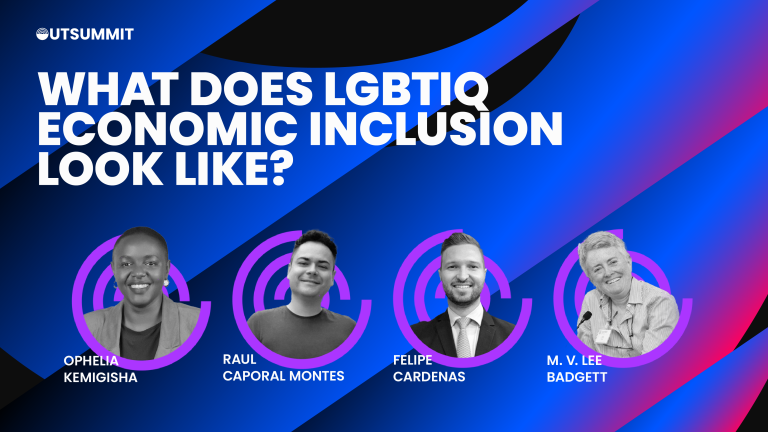 OUTSUMMIT

WHAT DOES LGBTIQ ECONOMIC INCLUSION LOOK LIKE?

OPHELIA KEMIGISHA

RAUL CAPORAL MONTES

FELIPE CARDENAS

M. V. LEE BADGETT